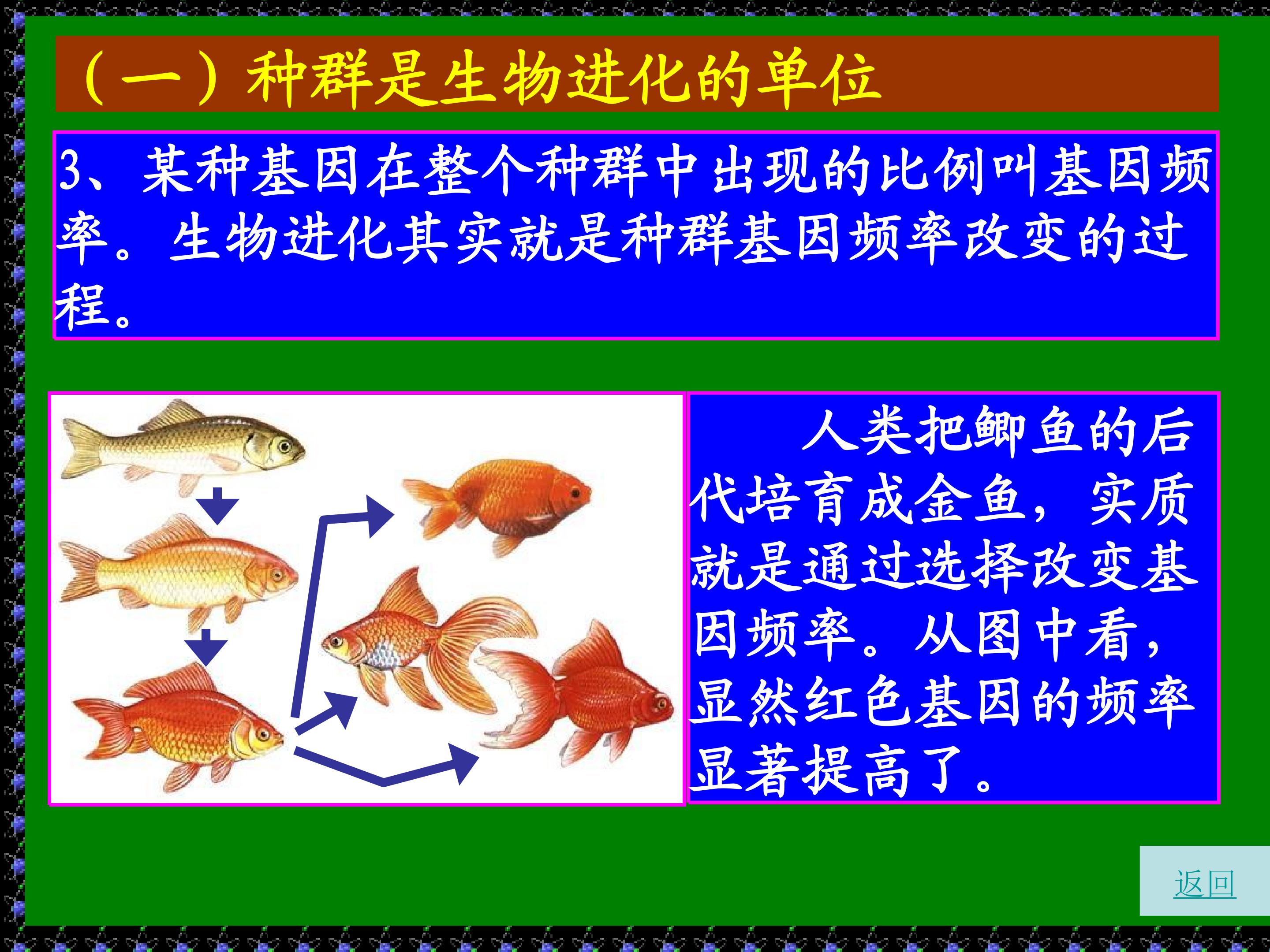 （一）种群是生物进化的单位

3、某种基因在整个种群中出现的比例叫基因频率。生物进化其实就是种群基因频率改变的过程。

人类把鲫鱼的后代培育成金鱼，实质就是通过选择改变基因频率。从图中看，显然红色基因的频率显著提高了。

返回